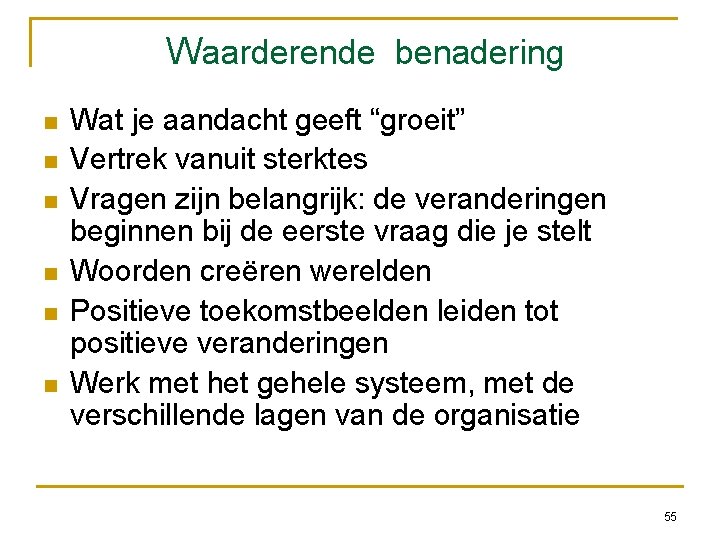 Waarderende benadering

- Wat je aandacht geeft “groeit”
- Vertrek vanuit sterktes
- Vragen zijn belangrijk: de veranderingen beginnen bij de eerste vraag die je stelt
- Woorden creëren werelden
- Positieve toekomstbeelden leiden tot positieve veranderingen
- Werk met het gehele systeem, met de verschillende lagen van de organisatie

55